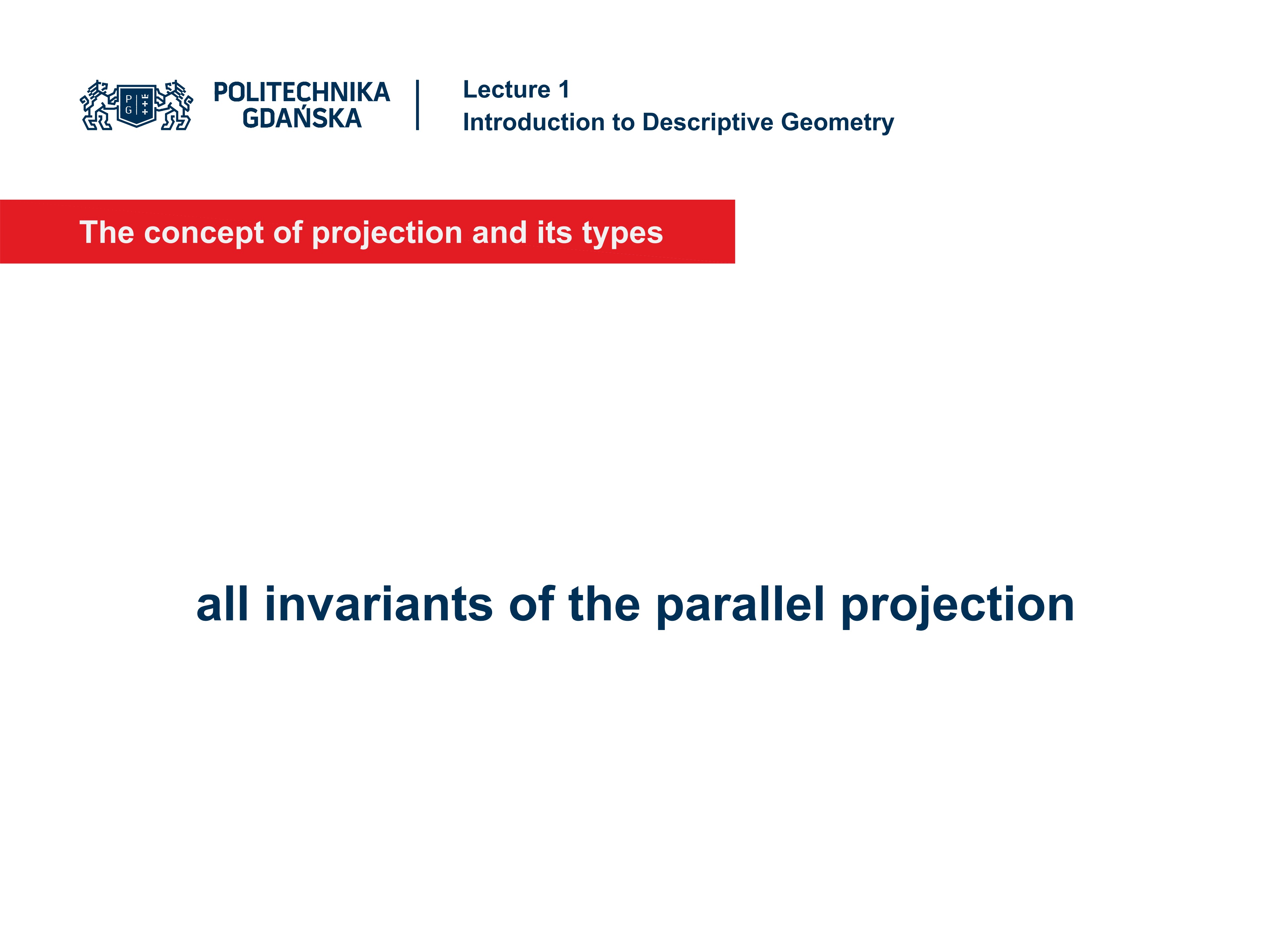 P G

POLITECHNIKA GDAŃSKA

Lecture 1
Introduction to Descriptive Geometry

The concept of projection and its types

all invariants of the parallel projection